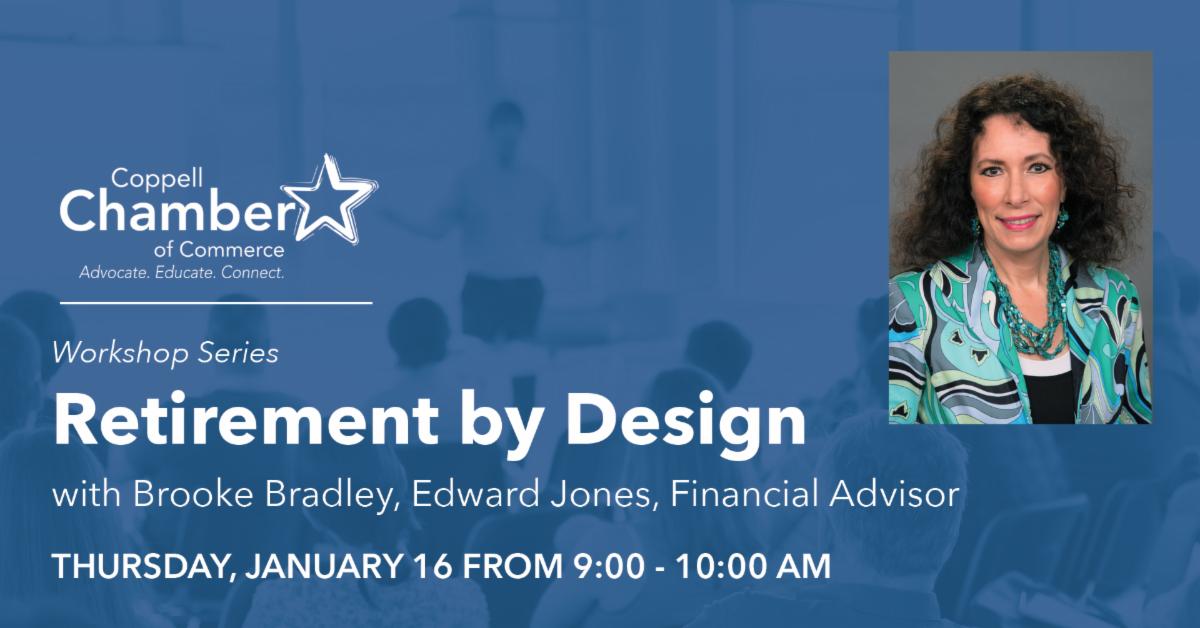 Coppell Chamber of Commerce
Advocate. Educate. Connect.

Workshop Series

Retirement by Design

with Brooke Bradley, Edward Jones, Financial Advisor

THURSDAY, JANUARY 16 FROM 9:00 - 10:00 AM